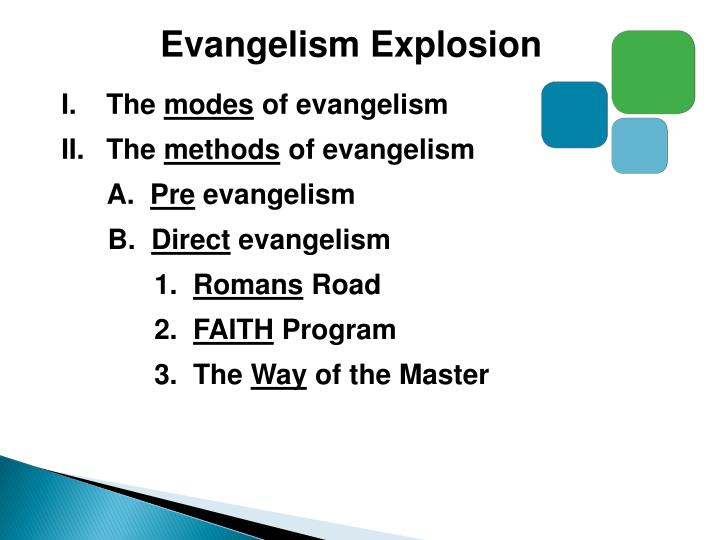 Evangelism Explosion

I. The modes of evangelism

II. The methods of evangelism

A. Pre evangelism

B. Direct evangelism

1. Romans Road

2. FAITH Program

3. The Way of the Master